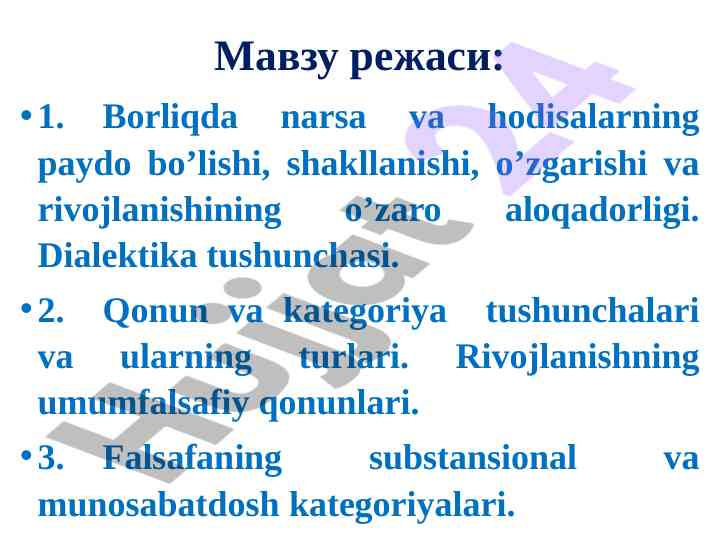 Мавзу режаси:

• 1. Borliqda narsa va hodisalarning paydo bo’lishi, shakllanishi, o’zgarishi va rivojlanishining o’zaro aloqadorligi. Dialektika tushunchasi.

• 2. Qonun va kategoriya tushunchalari va ularning turlari. Rivojlanishning umumfalsafiy qonunlari.

• 3. Falsafaning substansional va munosabatdosh kategoriyalari.

Hujjat 24